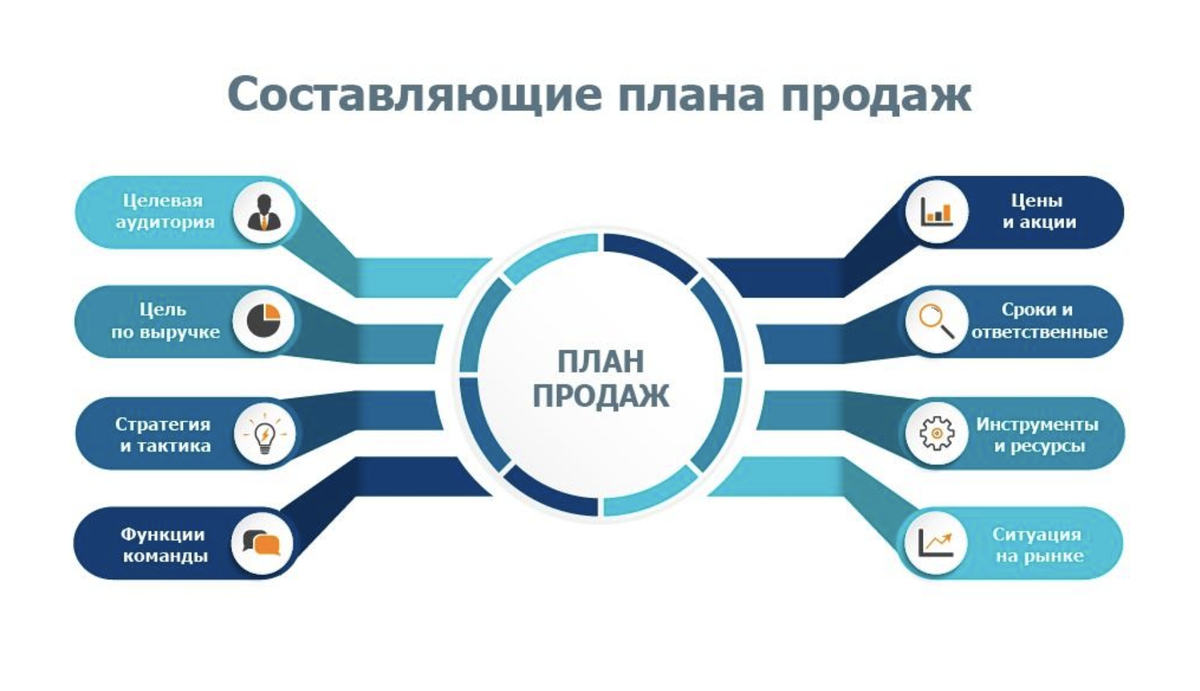 Составляющие плана продаж

Целевая аудитория

Цель по выручке

Стратегия и тактика

Функции команды

ПЛАН ПРОДАЖ

Цены и акции

Сроки и ответственные

Инструменты и ресурсы

Ситуация на рынке